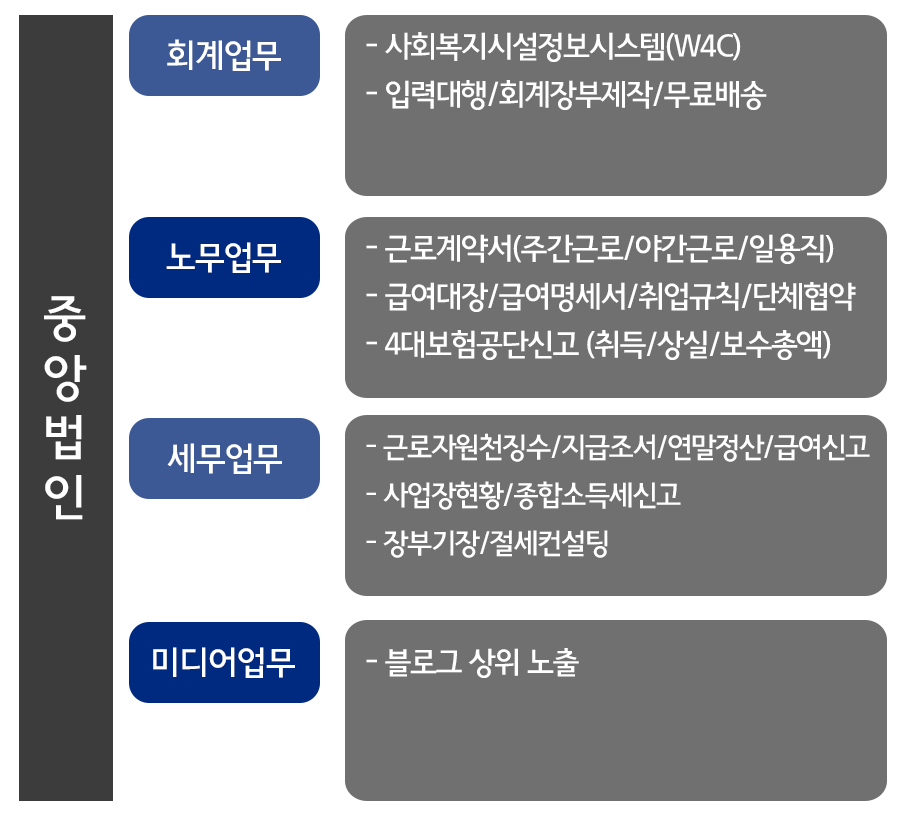 중앙법인

회계업무

- 사회복지시설정보시스템(W4C)
- 입력대행/회계장부제작/무료배송

노무업무

- 근로계약서(주간근로/야간근로/일용직)
- 급여대장/급여명세서/취업규칙/단체협약
- 4대보험공단신고 (취득/상실/보수총액)

세무업무

- 근로자원천징수/지급조서/연말정산/급여신고
- 사업장현황/종합소득세신고
- 장부기장/절세컨설팅

미디어업무

- 블로그 상위 노출